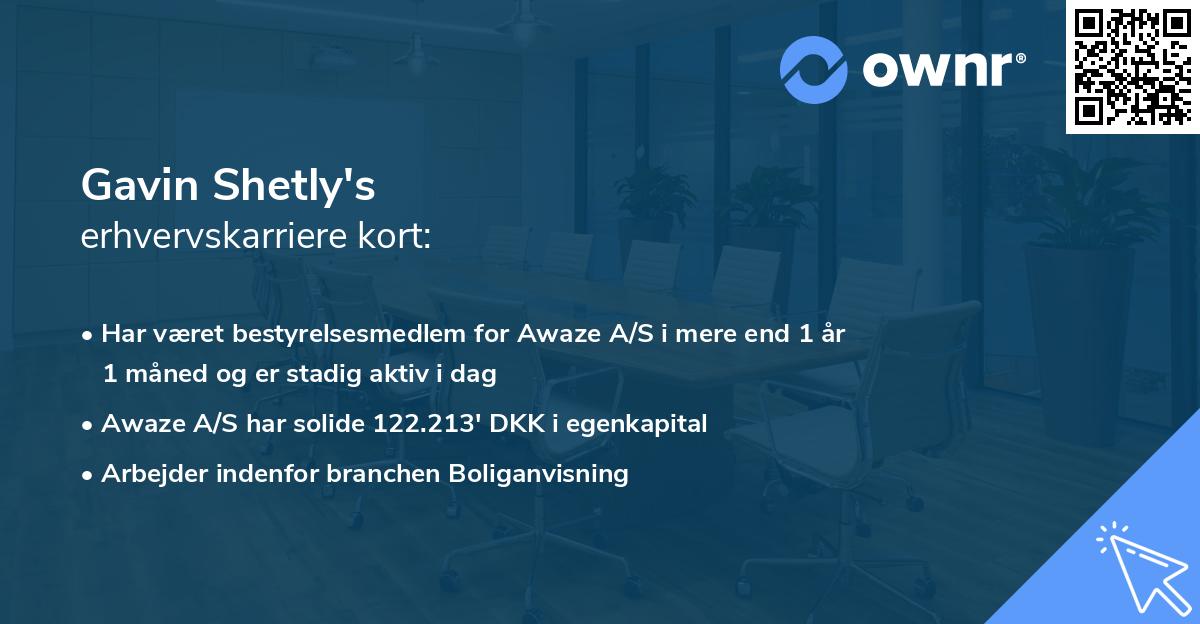 ownr®

Gavin Shetly's
erhvervskarriere kort:

• Har været bestyrelsesmedlem for Awaze A/S i mere end 1 år 1 måned og er stadig aktiv i dag
• Awaze A/S har solide 122.213' DKK i egenkapital
• Arbejder indenfor branchen Boliganvisning